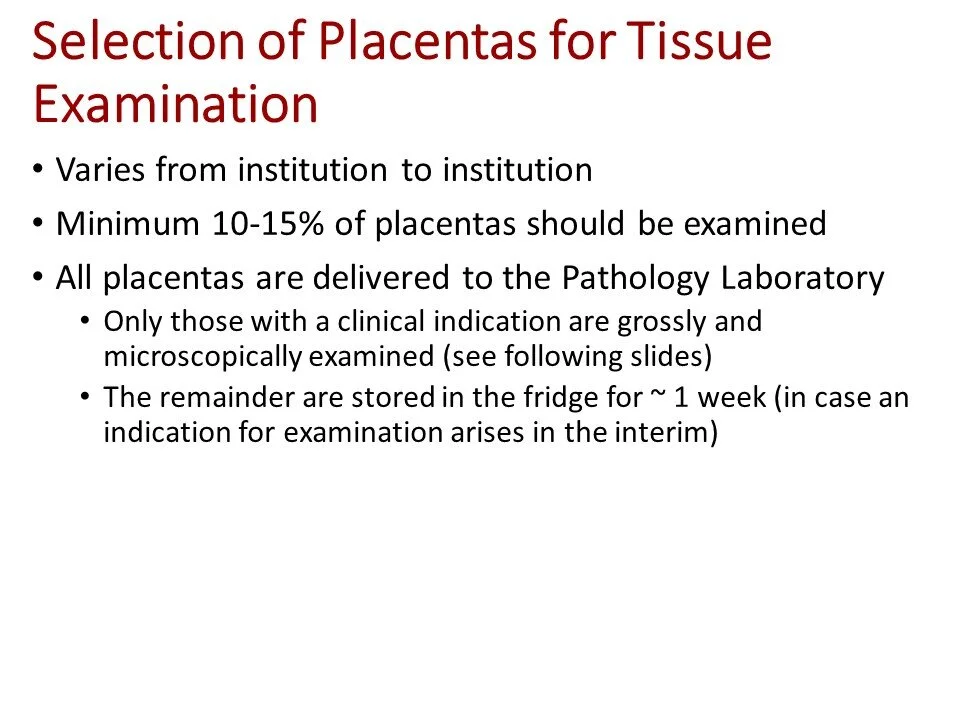 Selection of Placentas for Tissue Examination

• Varies from institution to institution
• Minimum 10-15% of placentas should be examined
• All placentas are delivered to the Pathology Laboratory
  • Only those with a clinical indication are grossly and microscopically examined (see following slides)
  • The remainder are stored in the fridge for ~ 1 week (in case an indication for examination arises in the interim)